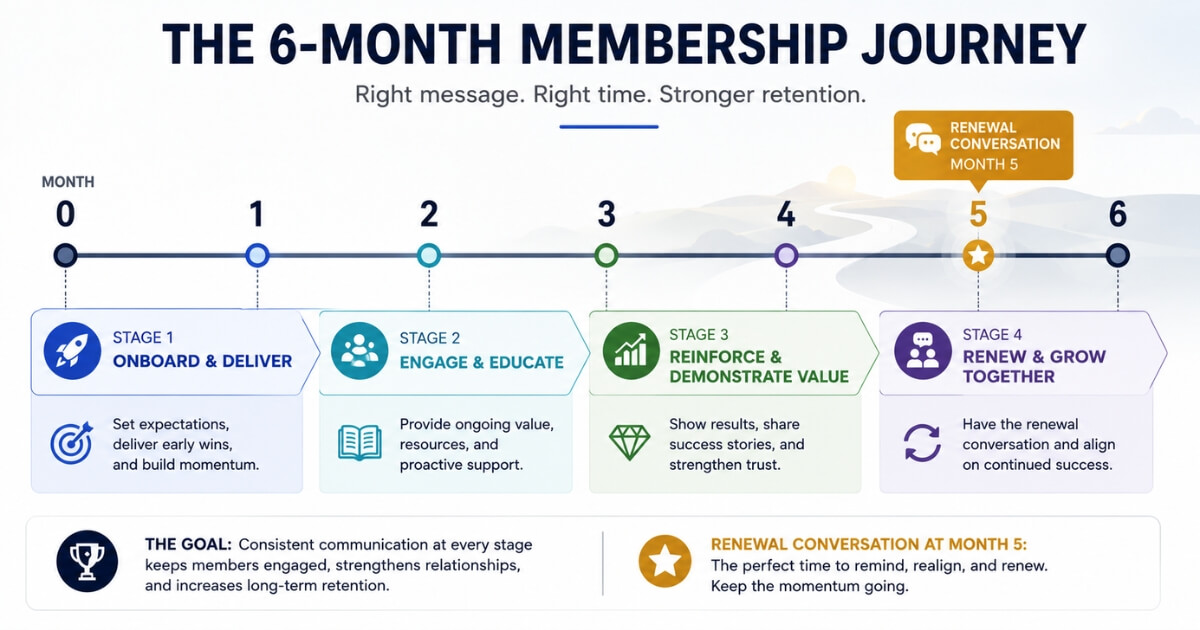 THE 6-MONTH MEMBERSHIP JOURNEY

Right message. Right time. Stronger retention.

RENEWAL CONVERSATION MONTH 5

MONTH

0 1 2 3 4 5 6

STAGE 1
ONBOARD & DELIVER

Set expectations, deliver early wins, and build momentum.

STAGE 2
ENGAGE & EDUCATE

Provide ongoing value, resources, and proactive support.

STAGE 3
REINFORCE & DEMONSTRATE VALUE

Show results, share success stories, and strengthen trust.

STAGE 4
RENEW & GROW TOGETHER

Have the renewal conversation and align on continued success.

THE GOAL: Consistent communication at every stage keeps members engaged, strengthens relationships, and increases long-term retention.

RENEWAL CONVERSATION AT MONTH 5:
The perfect time to remind, realign, and renew. Keep the momentum going.